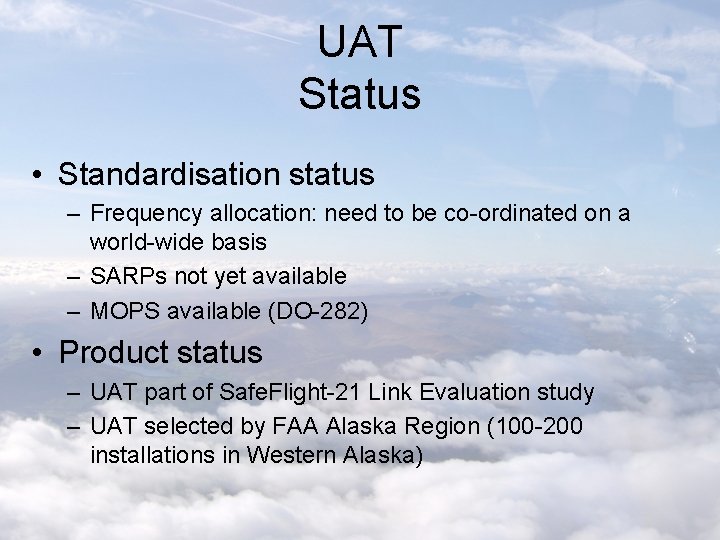 UAT
Status

• Standardisation status
– Frequency allocation: need to be co-ordinated on a world-wide basis
– SARPs not yet available
– MOPS available (DO-282)

• Product status
– UAT part of SafeFlight-21 Link Evaluation study
– UAT selected by FAA Alaska Region (100-200 installations in Western Alaska)